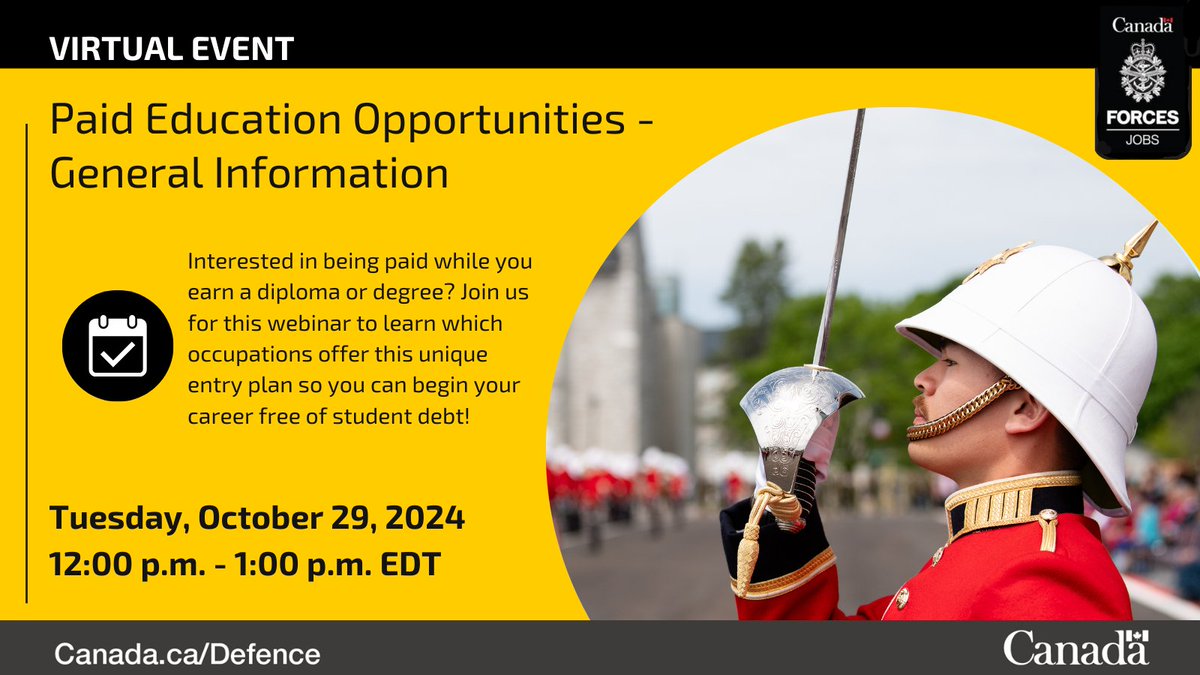 VIRTUAL EVENT

Canada
FORCES
JOBS

Paid Education Opportunities - General Information

Interested in being paid while you earn a diploma or degree? Join us for this webinar to learn which occupations offer this unique entry plan so you can begin your career free of student debt!

Tuesday, October 29, 2024
12:00 p.m. - 1:00 p.m. EDT

Canada.ca/Defence

Canada